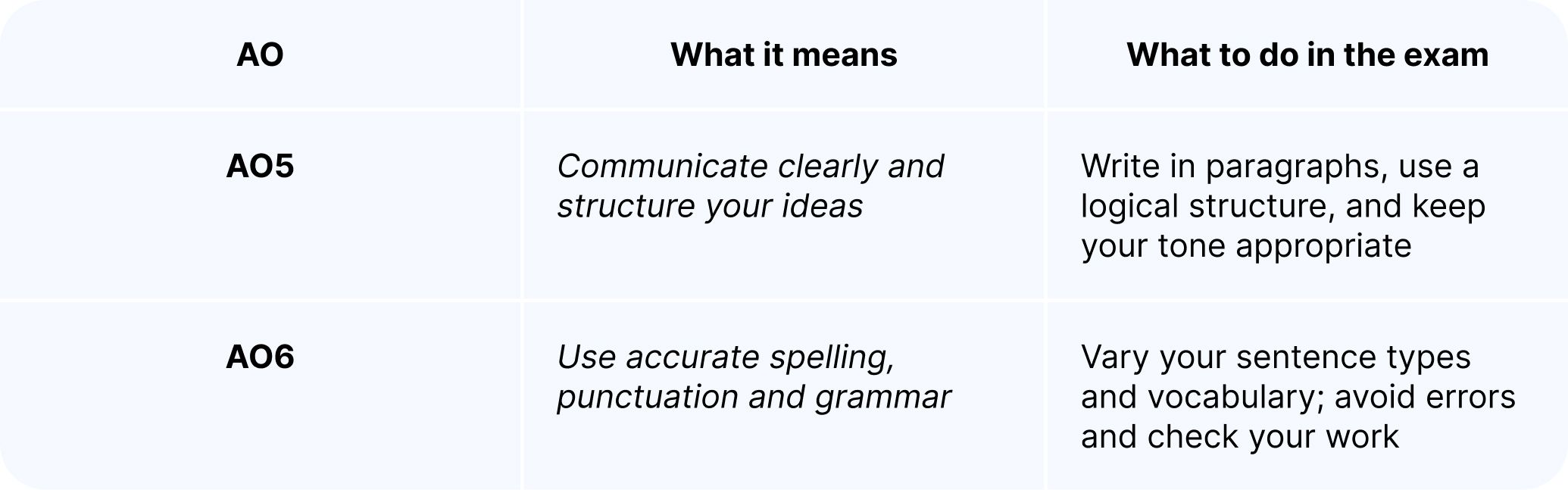 | AO | What it means | What to do in the exam |
|---|---|---|
| AO5 | Communicate clearly and structure your ideas | Write in paragraphs, use a logical structure, and keep your tone appropriate |
| AO6 | Use accurate spelling, punctuation and grammar | Vary your sentence types and vocabulary; avoid errors and check your work |